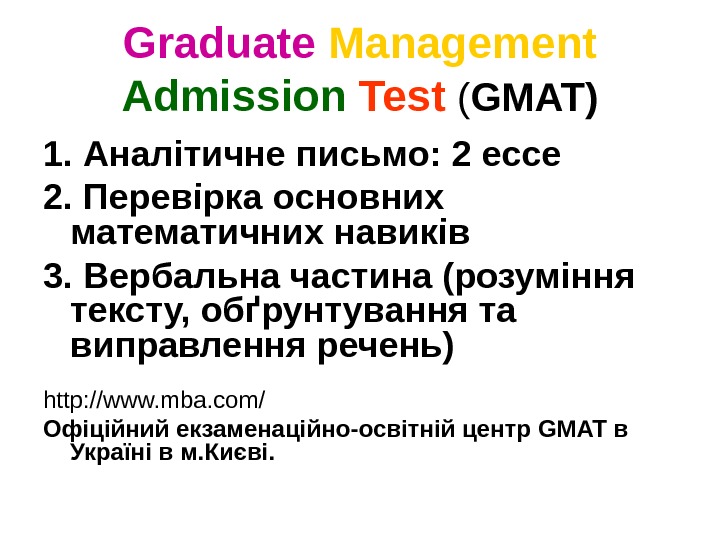 Graduate Management Admission Test (GMAT)

1. Аналітичне письмо: 2 ессе

2. Перевірка основних математичних навиків

3. Вербальна частина (розуміння тексту, обґрунтування та виправлення речень)

http://www.mba.com/

Офіційний екзаменаційно-освітній центр GMAT в Україні в м.Києві.